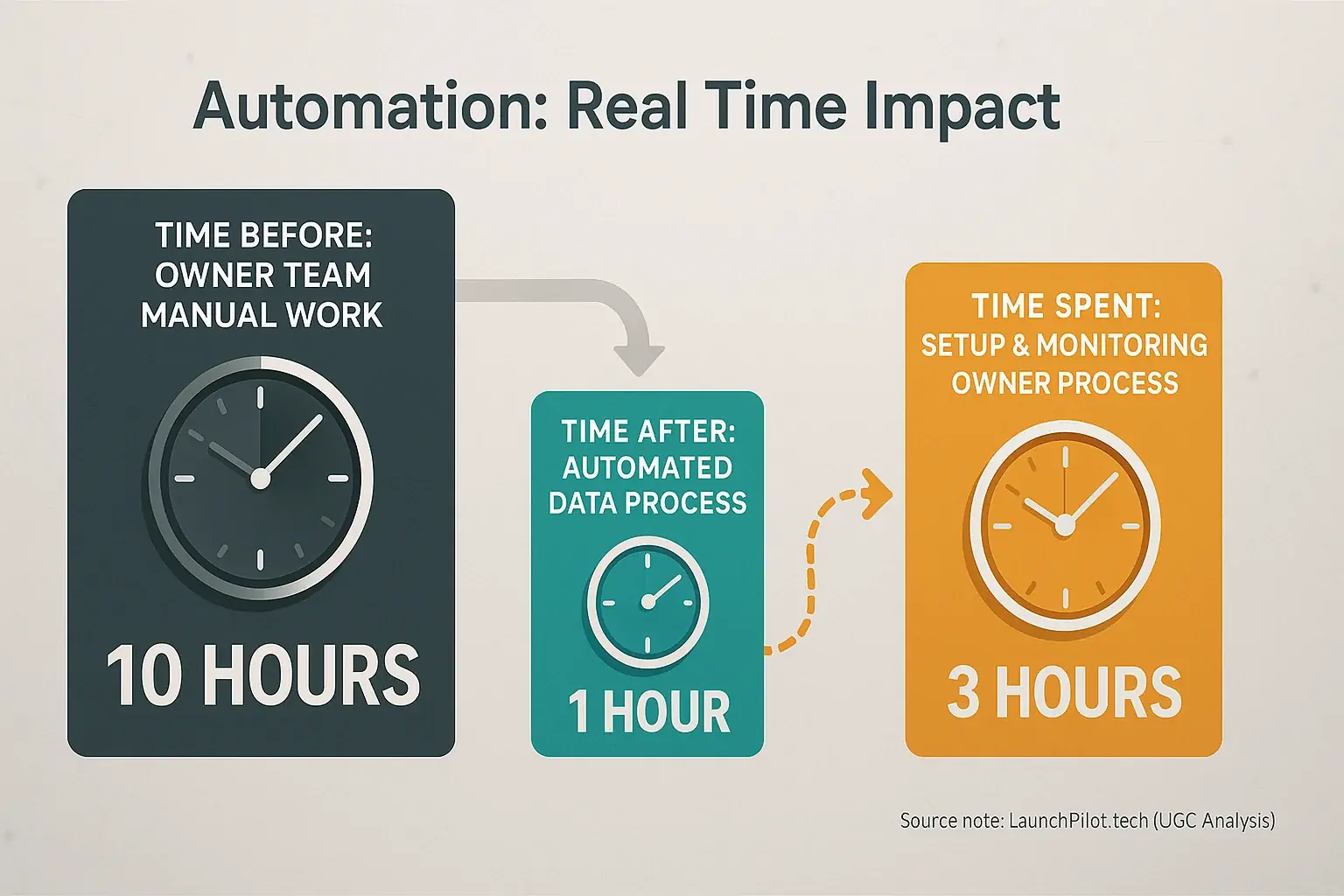 Automation: Real Time Impact

TIME BEFORE: OWNER TEAM MANUAL WORK

10 HOURS

TIME AFTER: AUTOMATED DATA PROCESS

1 HOUR

TIME SPENT: SETUP & MONITORING OWNER PROCESS

3 HOURS

Source note: LaunchPilot.tech (UGC Analysis)